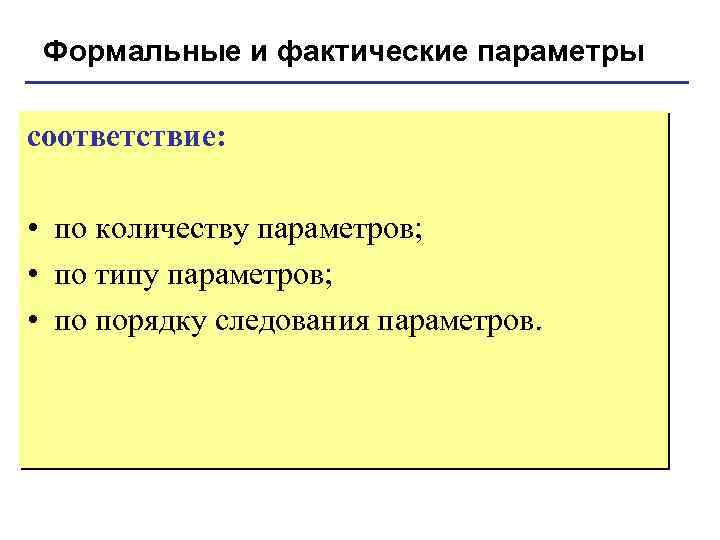 Формальные и фактические параметры

соответствие:

• по количеству параметров;
• по типу параметров;
• по порядку следования параметров.